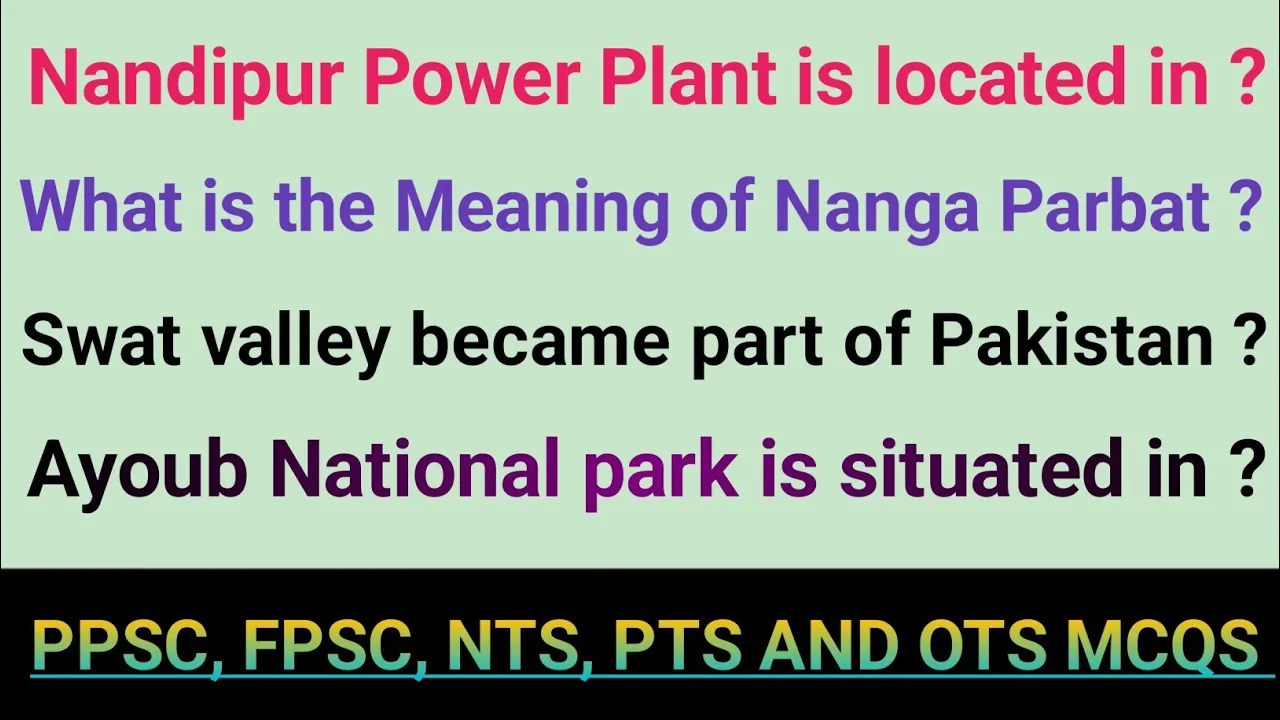 Nandipur Power Plant is located in ?

What is the Meaning of Nanga Parbat ?

Swat valley became part of Pakistan ?

Ayoub National park is situated in ?

PPSC, FPSC, NTS, PTS AND OTS MCQS